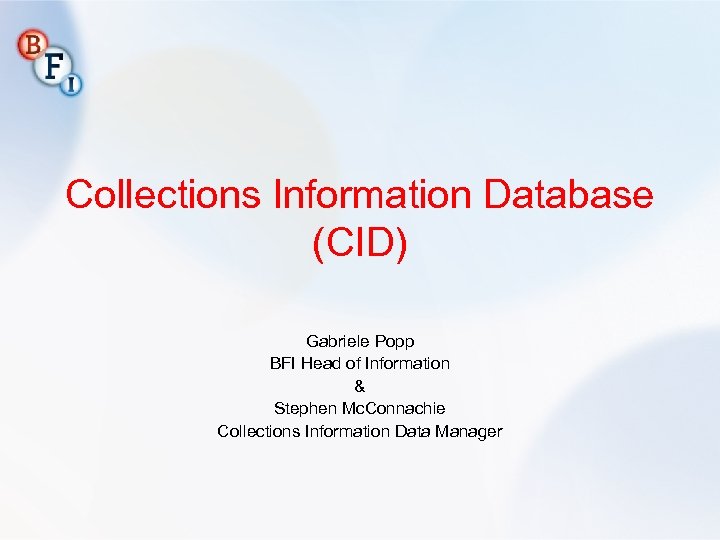 B
F
I

Collections Information Database (CID)

Gabriele Popp
BFI Head of Information
&
Stephen McConnachie
Collections Information Data Manager